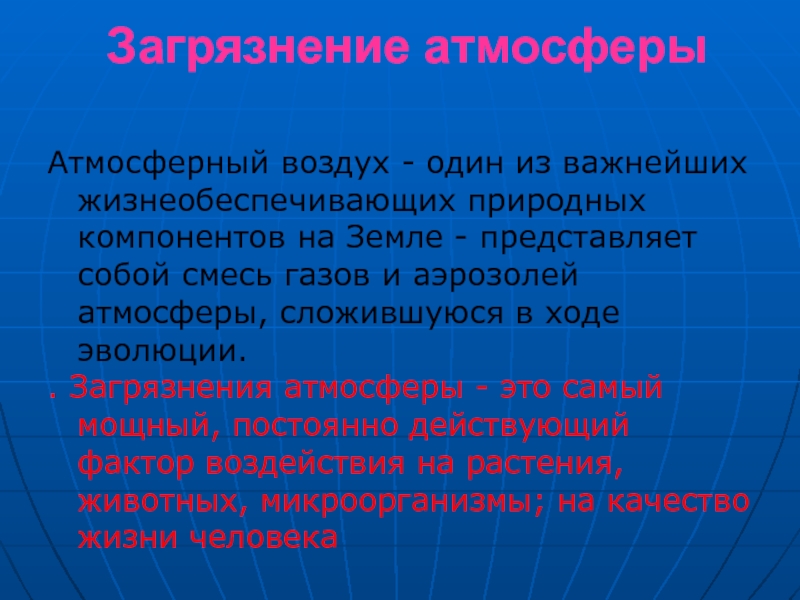 Загрязнение атмосферы

Атмосферный воздух - один из важнейших жизнеобеспечивающих природных компонентов на Земле - представляет собой смесь газов и аэрозолей атмосферы, сложившуюся в ходе эволюции.

. Загрязнения атмосферы - это самый мощный, постоянно действующий фактор воздействия на растения, животных, микроорганизмы; на качество жизни человека